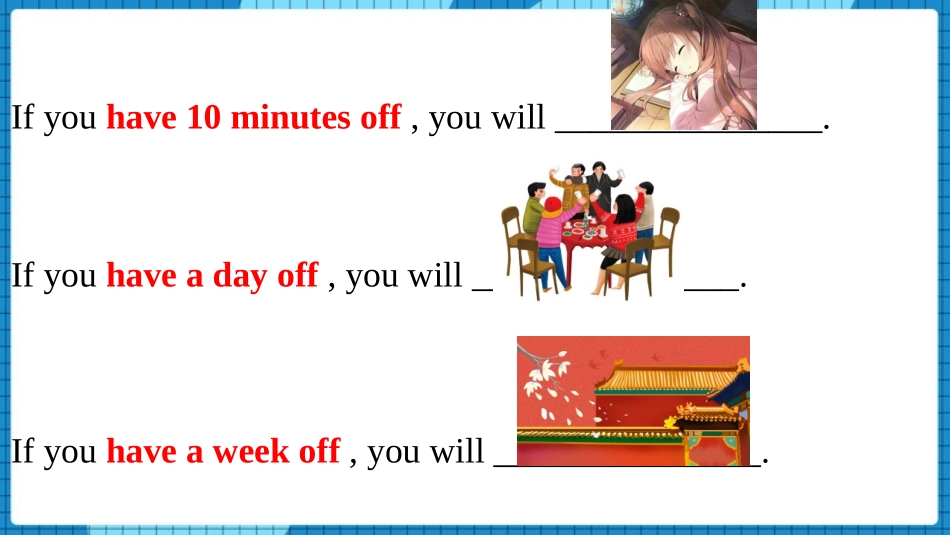 If you have 10 minutes off , you will ________________.

If you have a day off , you will _ ___.

If you have a week off , you will ________________.